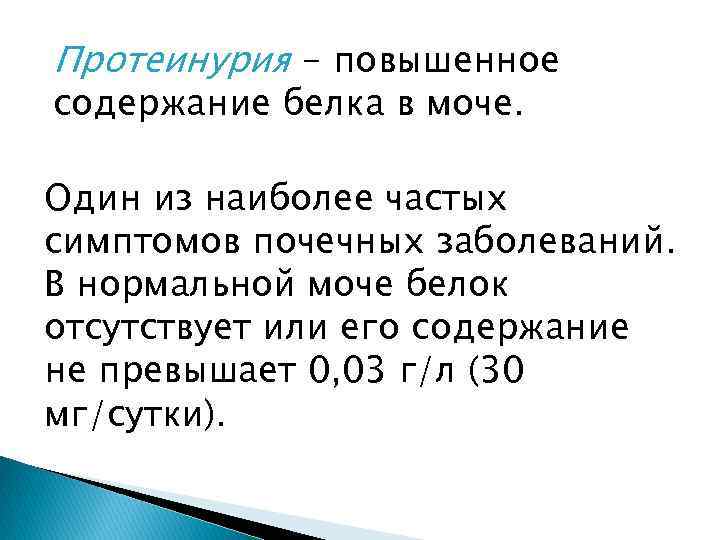 Протеинурия – повышенное содержание белка в моче.

Один из наиболее частых симптомов почечных заболеваний. В нормальной моче белок отсутствует или его содержание не превышает 0,03 г/л (30 мг/сутки).